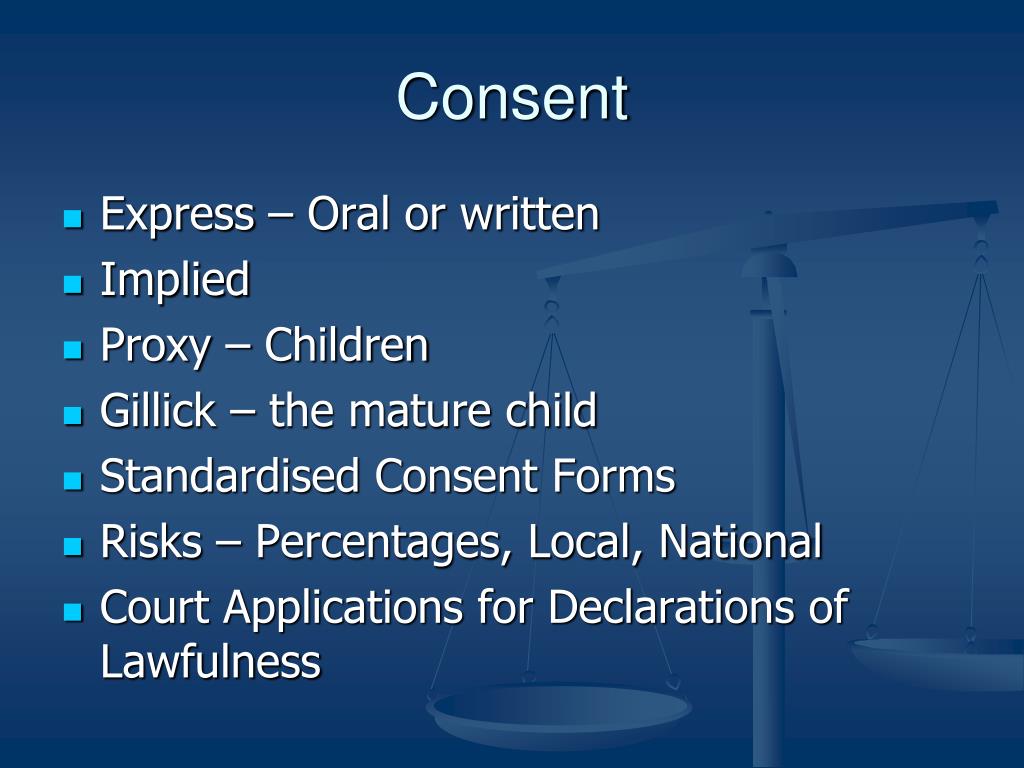 Consent

- Express – Oral or written
- Implied
- Proxy – Children
- Gillick – the mature child
- Standardised Consent Forms
- Risks – Percentages, Local, National
- Court Applications for Declarations of Lawfulness